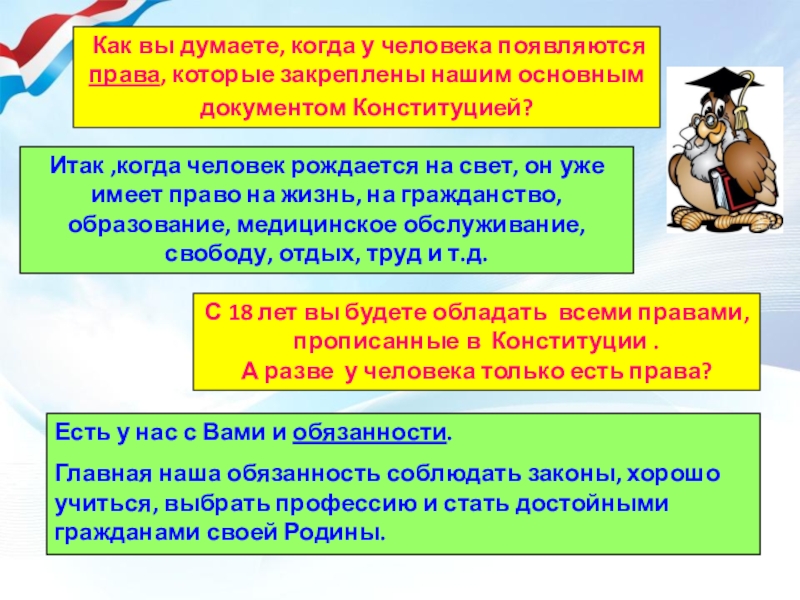 Как вы думаете, когда у человека появляются права, которые закреплены нашим основным документом Конституцией?

Итак ,когда человек рождается на свет, он уже имеет право на жизнь, на гражданство, образование, медицинское обслуживание, свободу, отдых, труд и т.д.

С 18 лет вы будете обладать всеми правами, прописанные в Конституции .
А разве у человека только есть права?

Есть у нас с Вами и обязанности.

Главная наша обязанность соблюдать законы, хорошо учиться, выбрать профессию и стать достойными гражданами своей Родины.